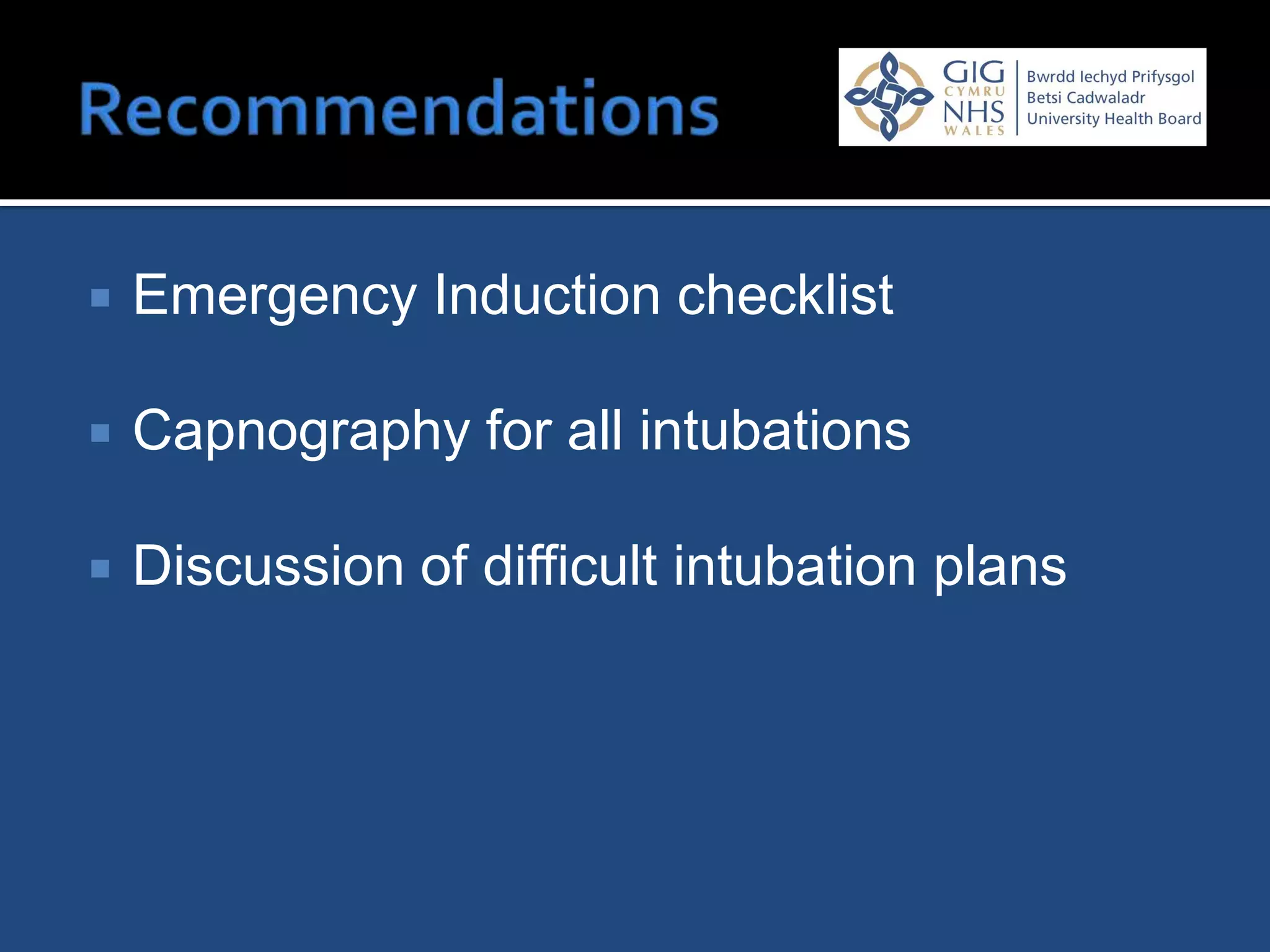 Recommendations

GIG CYMRU NHS WALES

Bwrdd Iechyd Prifysgol Betsi Cadwaladr University Health Board

▪ Emergency Induction checklist

▪ Capnography for all intubations

▪ Discussion of difficult intubation plans